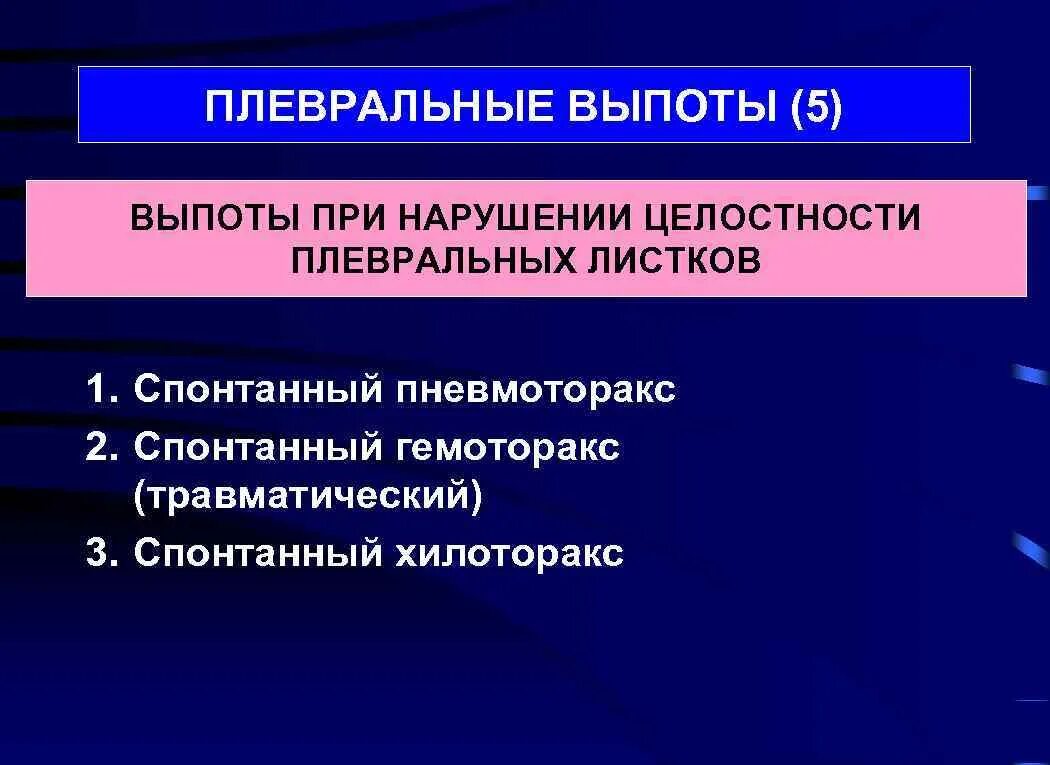 ПЛЕВРАЛЬНЫЕ ВЫПОТЫ (5)

ВЫПОТЫ ПРИ НАРУШЕНИИ ЦЕЛОСТНОСТИ ПЛЕВРАЛЬНЫХ ЛИСТКОВ

1. Спонтанный пневмоторакс
2. Спонтанный гемоторакс (травматический)
3. Спонтанный хилоторакс